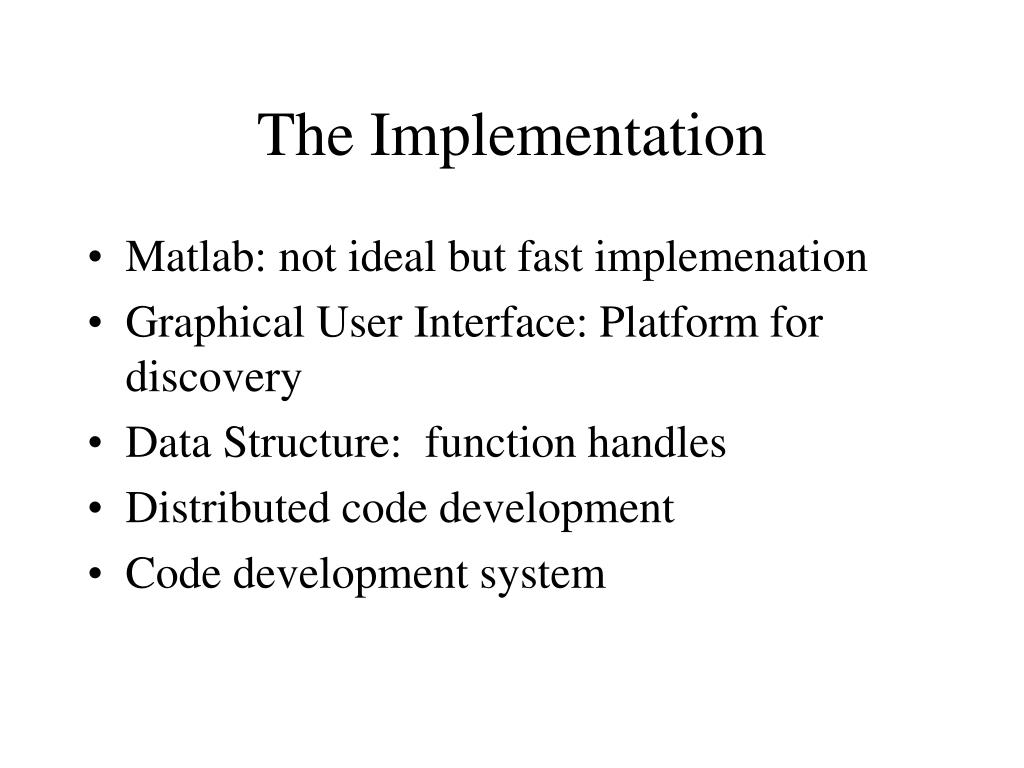 The Implementation

• Matlab: not ideal but fast implemenation
• Graphical User Interface: Platform for discovery
• Data Structure:  function handles
• Distributed code development
• Code development system